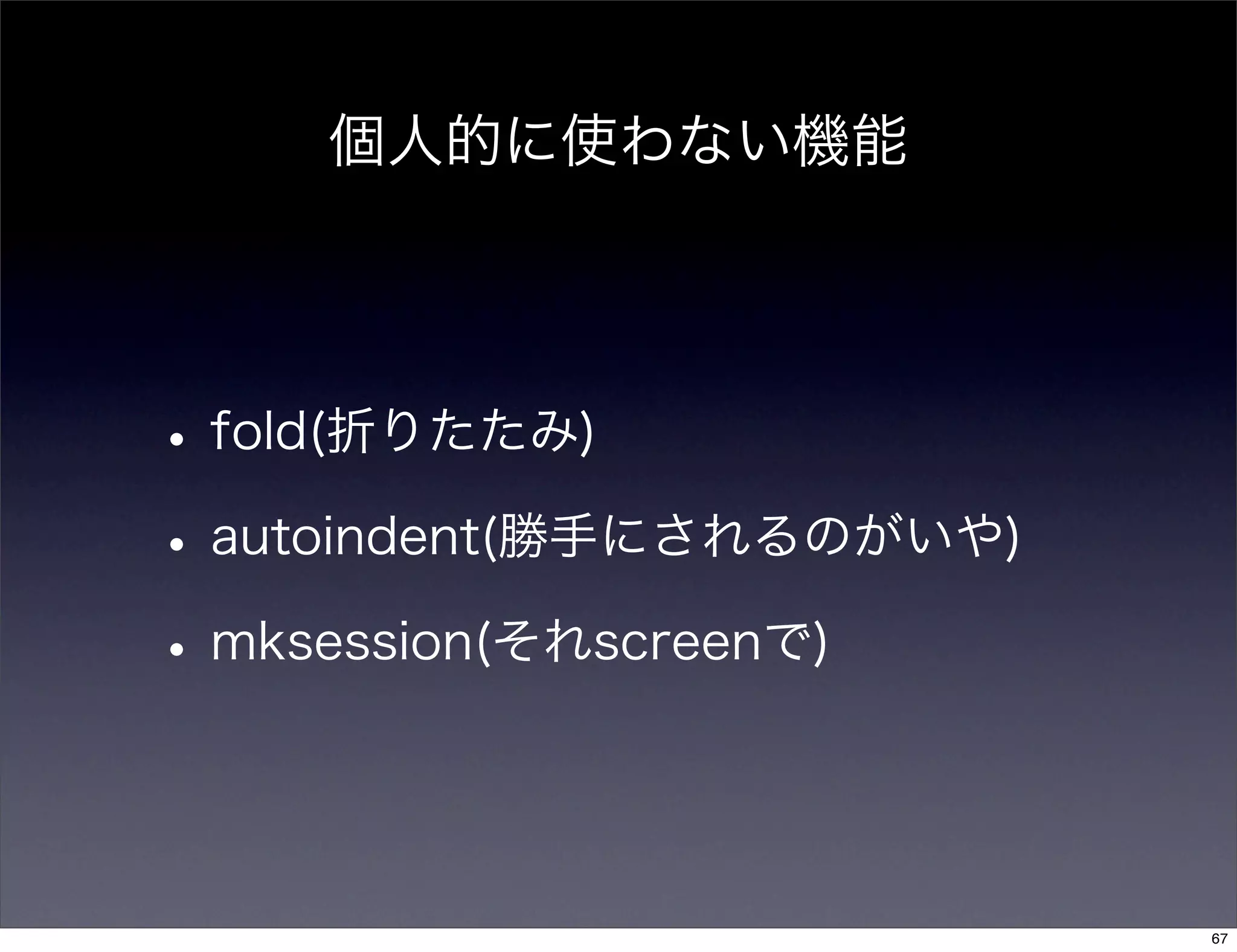 個人的に使わない機能

• fold(折りたたみ)

• autoindent(勝手にされるのがいや)

• mksession(それscreenで)

67